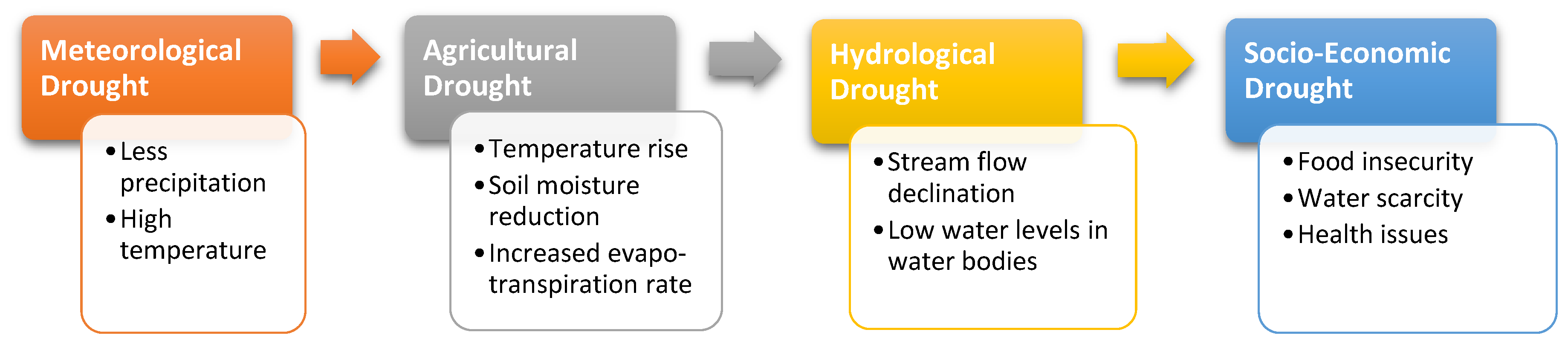 Meteorological Drought

• Less precipitation
• High temperature

Agricultural Drought

• Temperature rise
• Soil moisture reduction
• Increased evapo-transpiration rate

Hydrological Drought

• Stream flow declination
• Low water levels in water bodies

Socio-Economic Drought

• Food insecurity
• Water scarcity
• Health issues